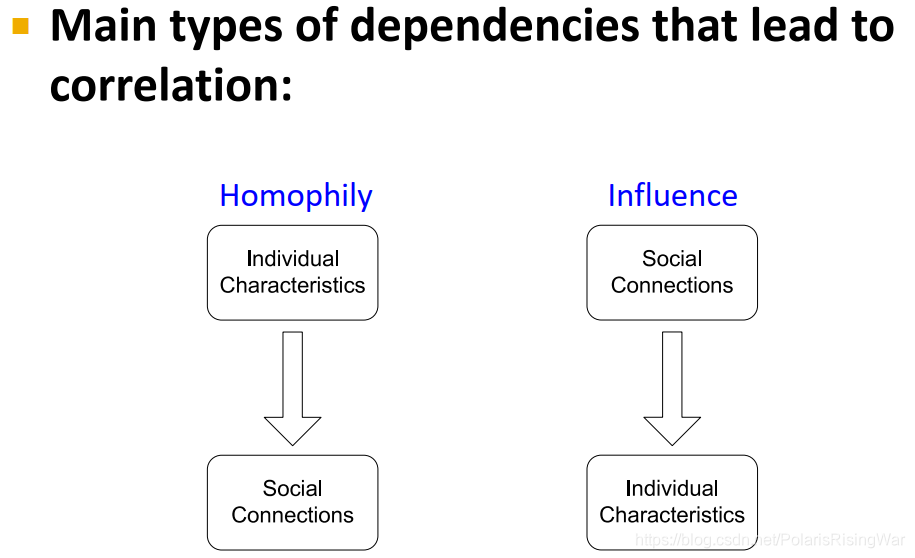 Main types of dependencies that lead to correlation:

Homophily

Individual Characteristics

Social Connections

Influence

Social Connections

Individual Characteristics

https://blog.csdn.net/PolarisRisingWar